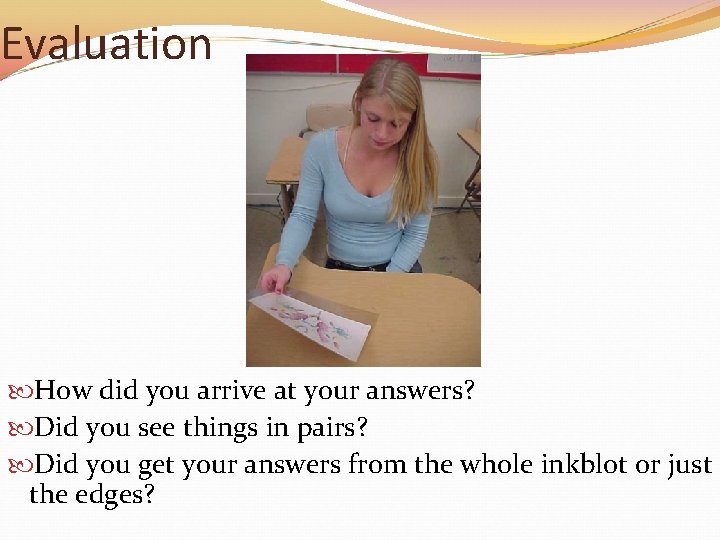 Evaluation

How did you arrive at your answers?

Did you see things in pairs?

Did you get your answers from the whole inkblot or just the edges?